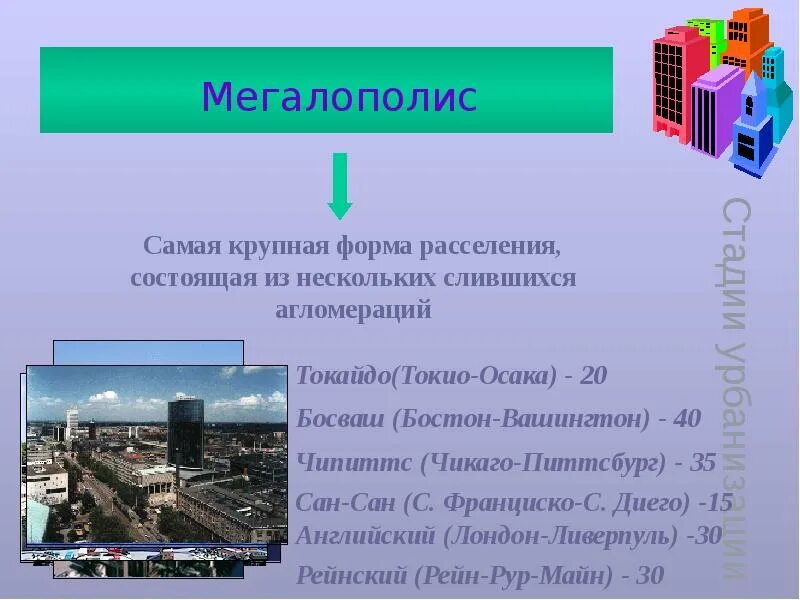 Мегалополис

Самая крупная форма расселения, состоящая из нескольких слившихся агломераций

Токайдо(Токио-Осака) - 20

Босваш (Бостон-Вашингтон) - 40

Чипиттс (Чикаго-Питтсбург) - 35

Сан-Сан (С. Франциско-С. Диего) -15

Английский (Лондон-Ливерпуль) -30

Рейнский (Рейн-Рур-Майн) - 30

Стадии урбанизации